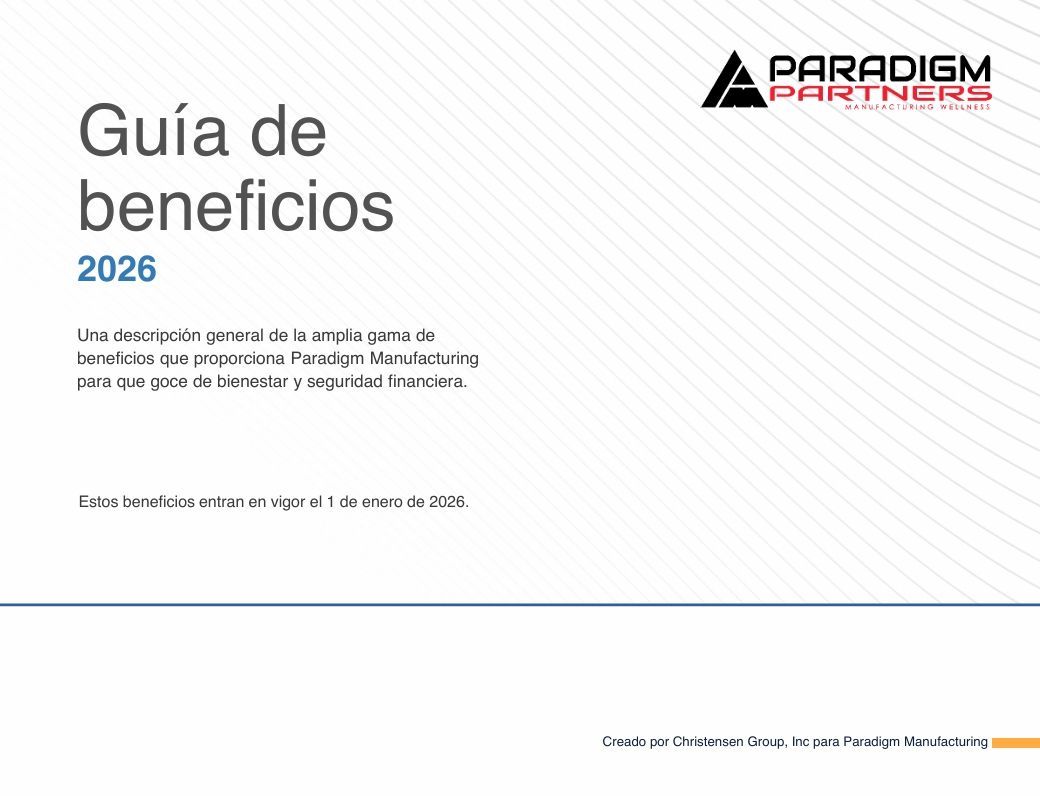 PARADIGM PARTNERS
MANUFACTURING WELLNESS

Guía de beneficios
2026

Una descripción general de la amplia gama de beneficios que proporciona Paradigm Manufacturing para que goce de bienestar y seguridad financiera.

Estos beneficios entran en vigor el 1 de enero de 2026.

Creado por Christensen Group, Inc para Paradigm Manufacturing